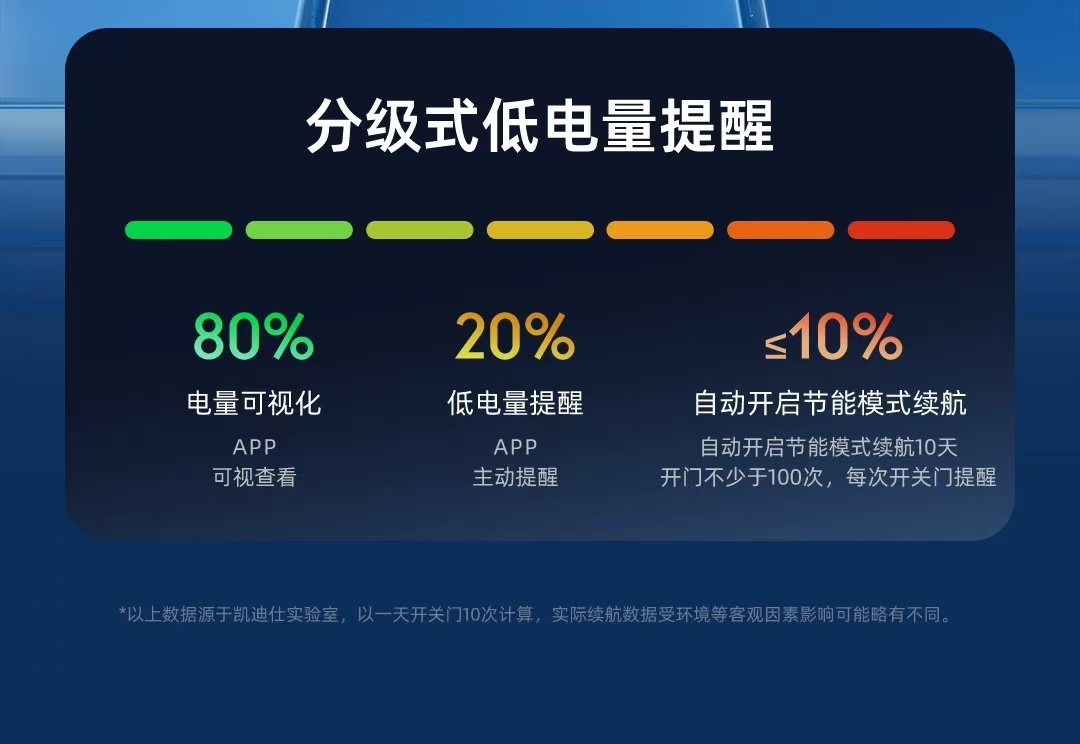 分级式低电量提醒

80%
电量可视化
APP
可视查看

20%
低电量提醒
APP
主动提醒

≤10%
自动开启节能模式续航
自动开启节能模式续航10天
开门不少于100次，每次开关门提醒

*以上数据源于凯迪仕实验室，以一天开关门10次计算，实际续航数据受环境等客观因素影响可能略有不同。